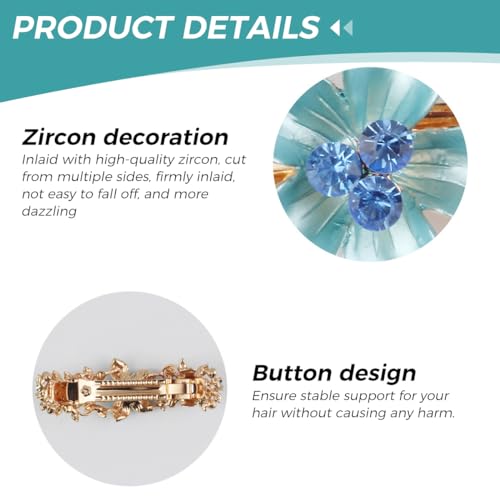 PRODUCT DETAILS

Zircon decoration
Inlaid with high-quality zircon, cut from multiple sides, firmly inlaid, not easy to fall off, and more dazzling

Button design
Ensure stable support for your hair without causing any harm.